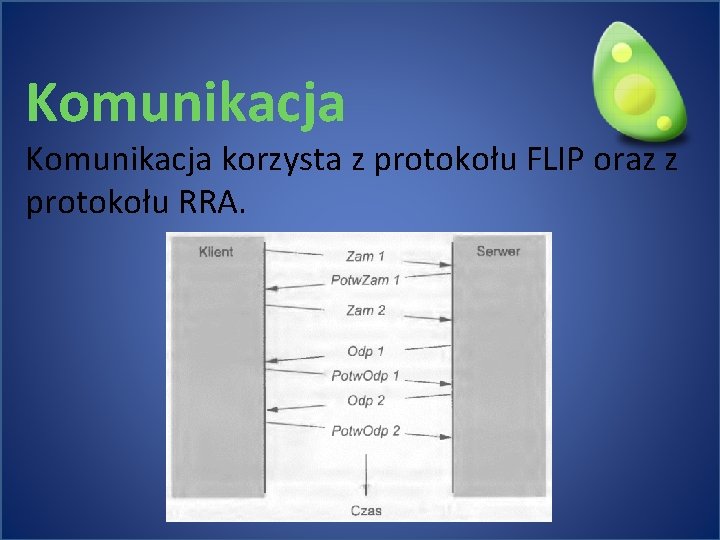 Komunikacja

Komunikacja korzysta z protokołu FLIP oraz z protokołu RRA.

Klient
Serwer
Zam 1
PotwZam 1
Zam 2
Odp 1
PotwOdp 1
Odp 2
PotwOdp 2
Czas